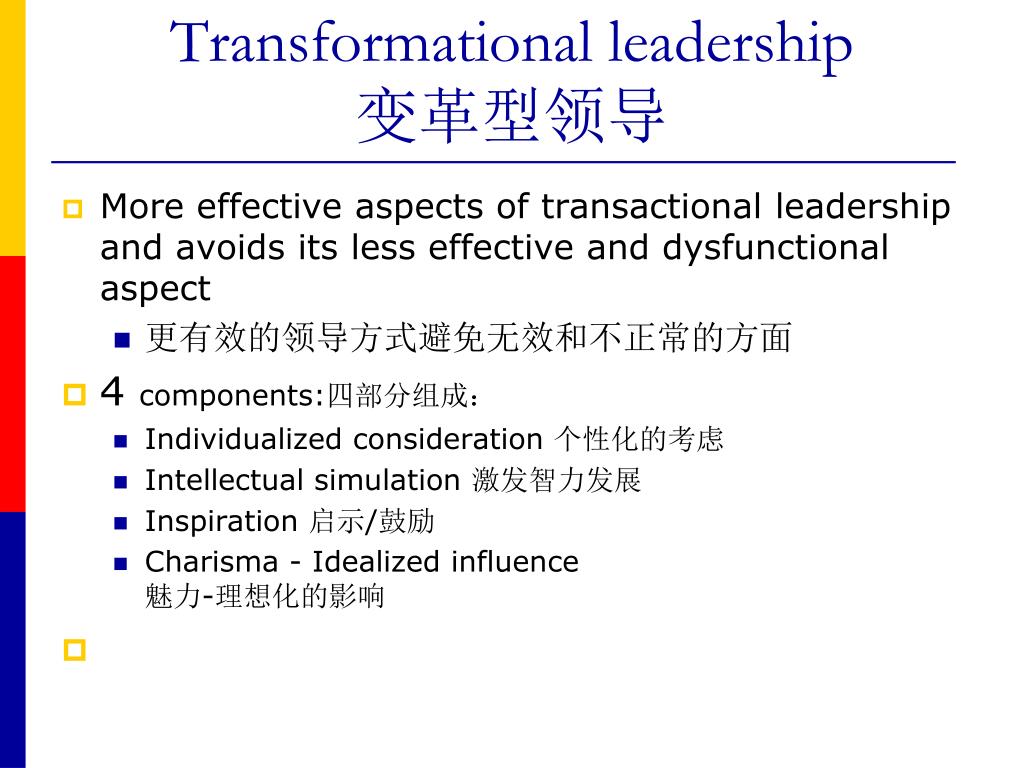 Transformational leadership
变革型领导

More effective aspects of transactional leadership and avoids its less effective and dysfunctional aspect

更有效的领导方式避免无效和不正常的方面

4 components:四部分组成：

Individualized consideration 个性化的考虑

Intellectual simulation 激发智力发展

Inspiration 启示/鼓励

Charisma - Idealized influence
魅力-理想化的影响